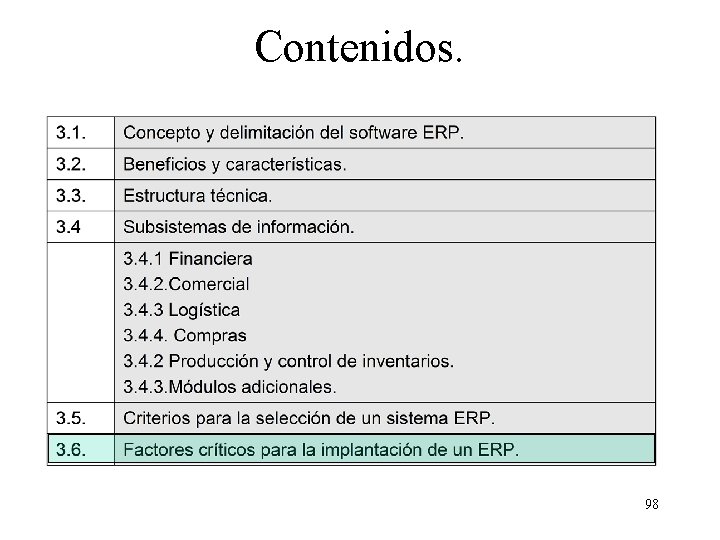 Contenidos.

| 3.1. | Concepto y delimitación del software ERP. |
|---|---|
| 3.2. | Beneficios y características. |
| 3.3. | Estructura técnica. |
| 3.4 | Subsistemas de información. |
| | 3.4.1 Financiera<br>3.4.2.Comercial<br>3.4.3 Logística<br>3.4.4. Compras<br>3.4.2 Producción y control de inventarios.<br>3.4.3.Módulos adicionales. |
| 3.5. | Criterios para la selección de un sistema ERP. |
| 3.6. | Factores críticos para la implantación de un ERP. |

98